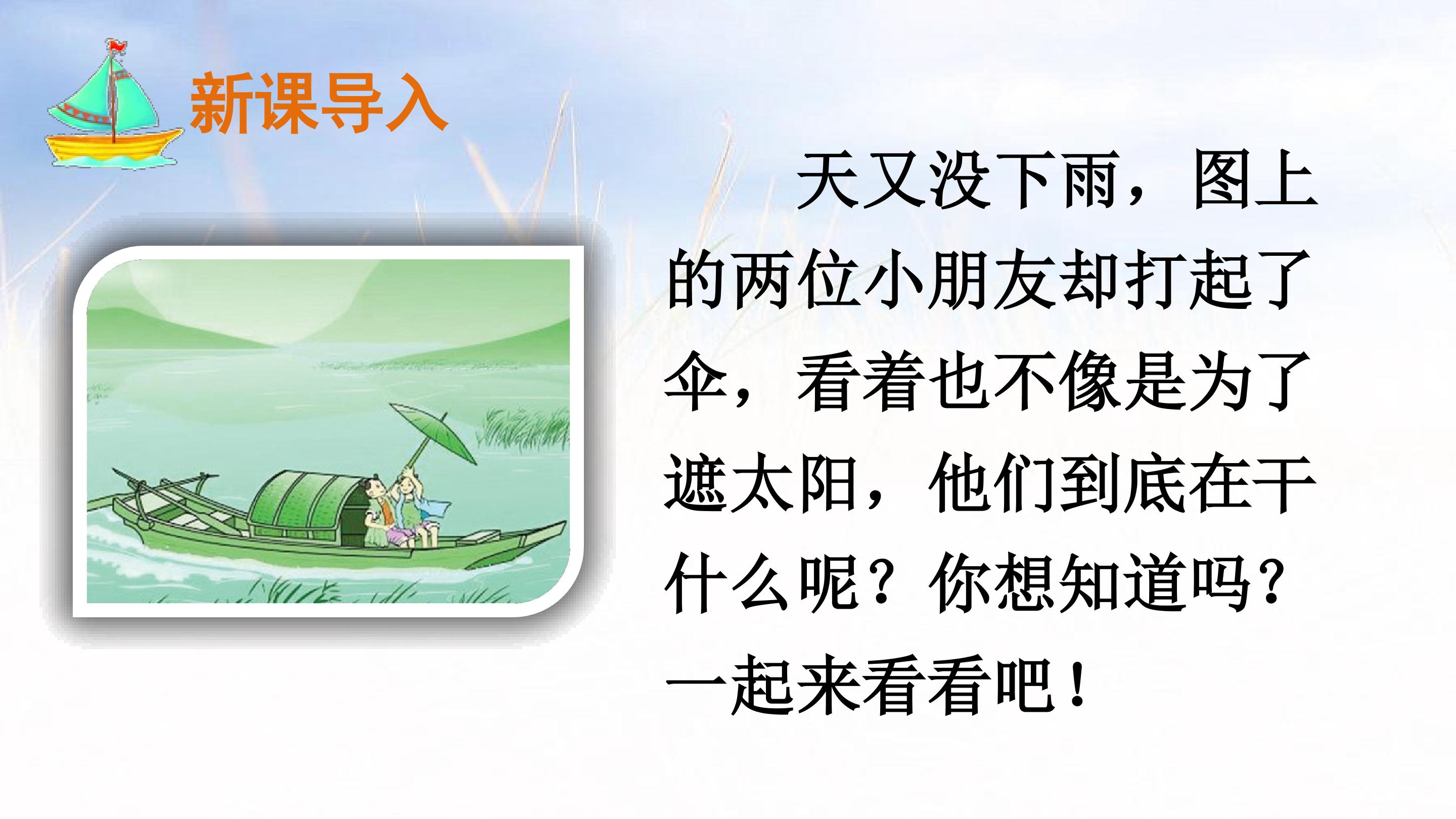 新课导入

天又没下雨，图上的两位小朋友却打起了伞，看着也不像是为了遮太阳，他们到底在干什么呢？你想知道吗？一起来看看吧！